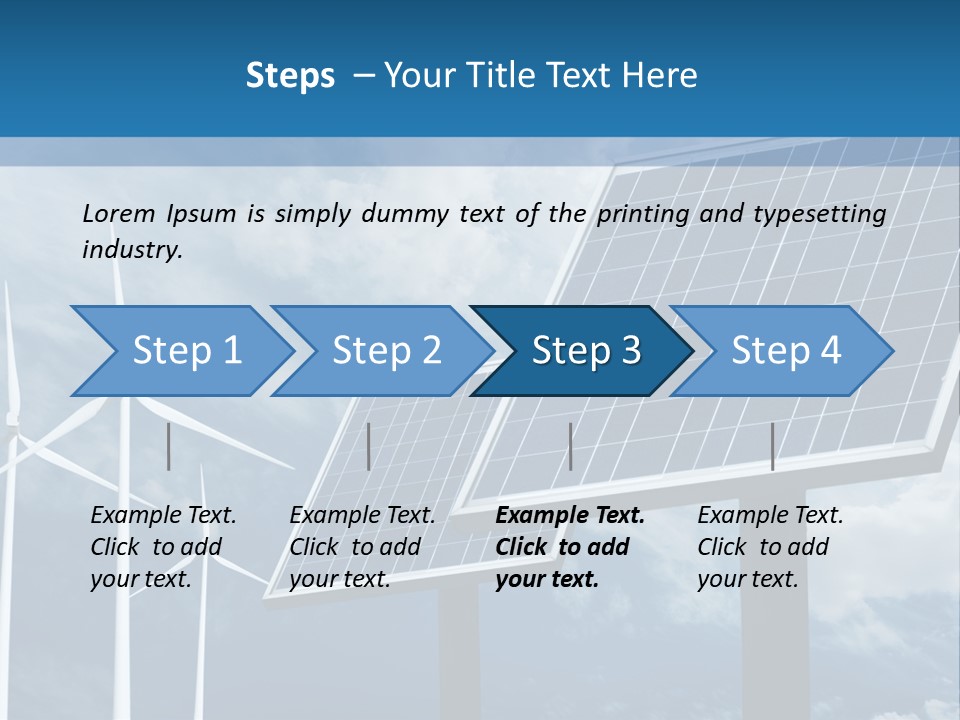 Steps – Your Title Text Here

Lorem Ipsum is simply dummy text of the printing and typesetting industry.

Step 1

Step 2

Step 3

Step 4

Example Text. Click to add your text.

Example Text. Click to add your text.

Example Text. Click to add your text.

Example Text. Click to add your text.